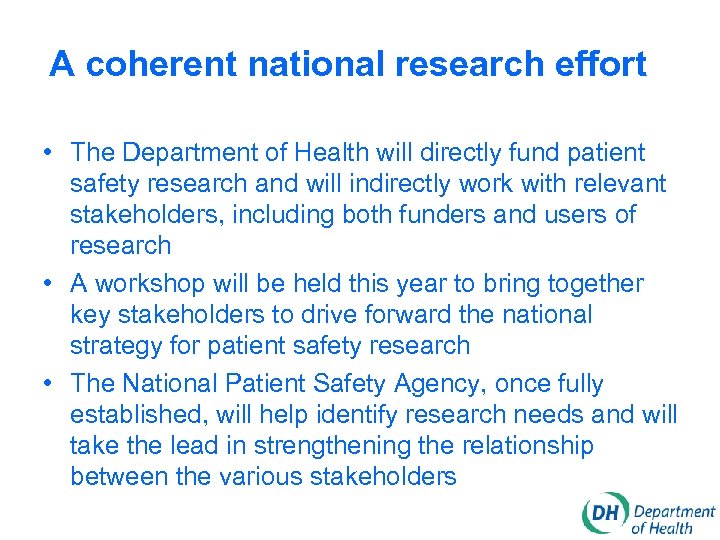 A coherent national research effort

• The Department of Health will directly fund patient safety research and will indirectly work with relevant stakeholders, including both funders and users of research

• A workshop will be held this year to bring together key stakeholders to drive forward the national strategy for patient safety research

• The National Patient Safety Agency, once fully established, will help identify research needs and will take the lead in strengthening the relationship between the various stakeholders

DH Department of Health